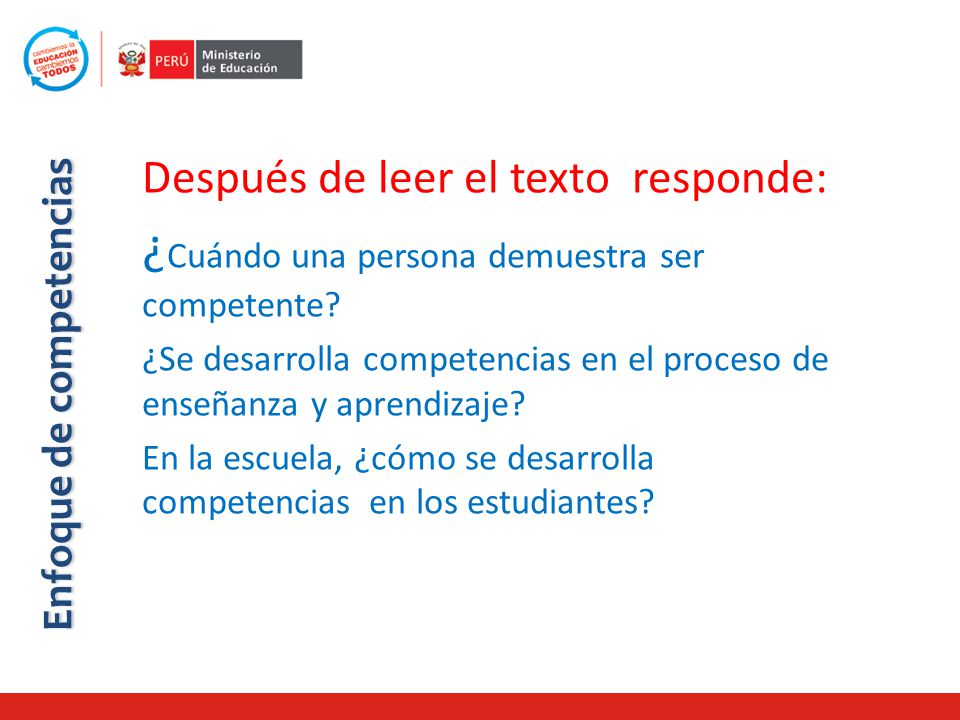 cambiemos la EDUCACIÓN cambiemos TODOS

PERÚ Ministerio de Educación

Enfoque de competencias

Después de leer el texto responde:

¿Cuándo una persona demuestra ser competente?

¿Se desarrolla competencias en el proceso de enseñanza y aprendizaje?

En la escuela, ¿cómo se desarrolla competencias en los estudiantes?